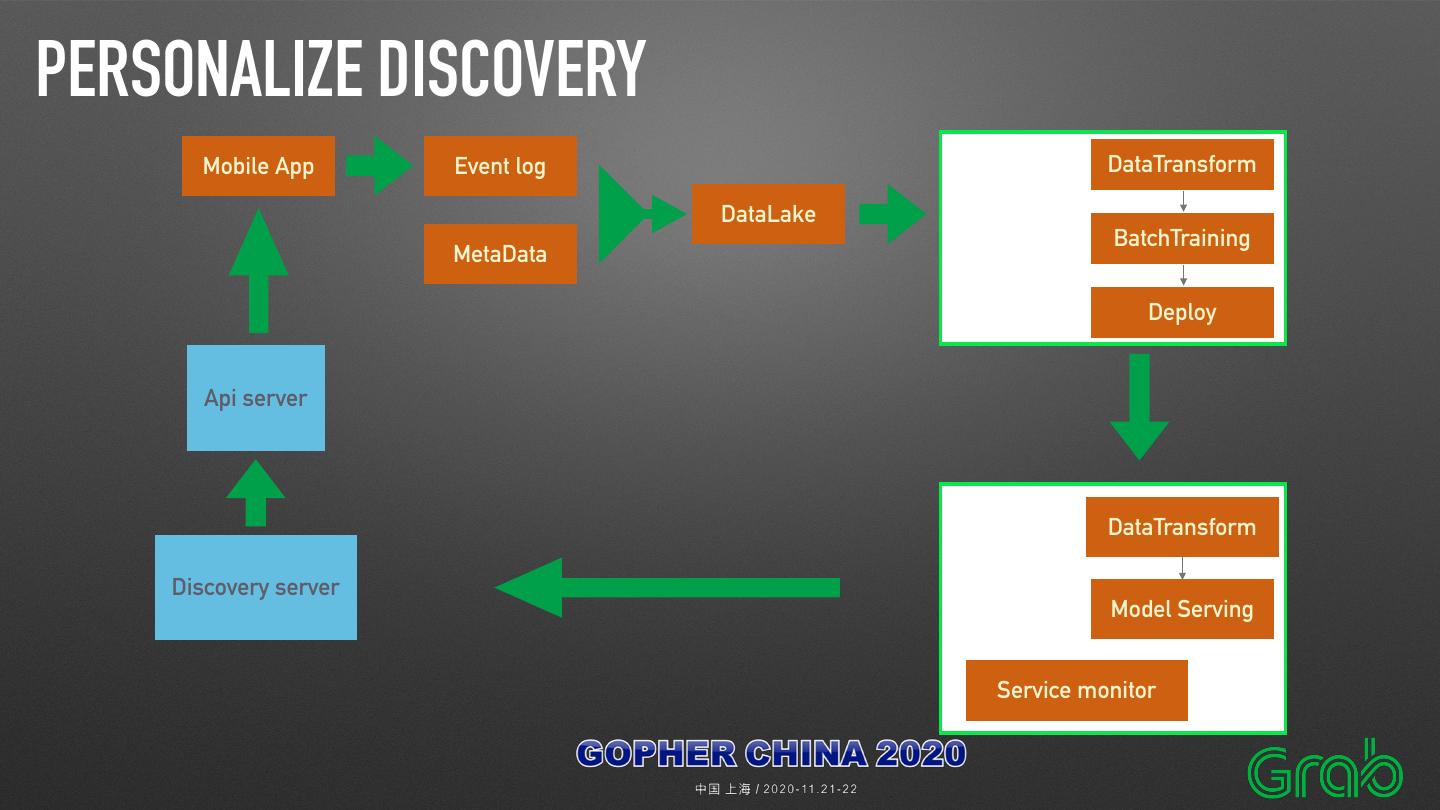 PERSONALIZE DISCOVERY

Mobile App

Event log

MetaData

DataLake

DataTransform

BatchTraining

Deploy

Api server

Discovery server

DataTransform

Model Serving

Service monitor

GOPHER CHINA 2020

中国 上海 / 2020-11.21-22

Grab